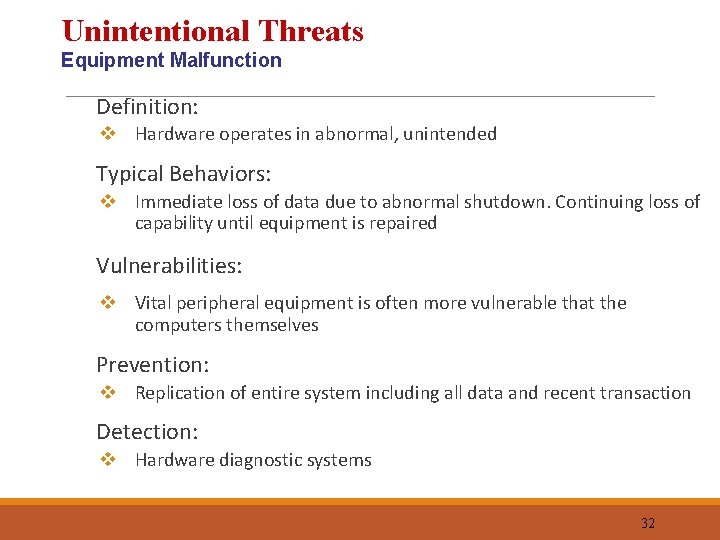 Unintentional Threats
Equipment Malfunction

Definition:

❖ Hardware operates in abnormal, unintended

Typical Behaviors:

❖ Immediate loss of data due to abnormal shutdown. Continuing loss of capability until equipment is repaired

Vulnerabilities:

❖ Vital peripheral equipment is often more vulnerable that the computers themselves

Prevention:

❖ Replication of entire system including all data and recent transaction

Detection:

❖ Hardware diagnostic systems

32